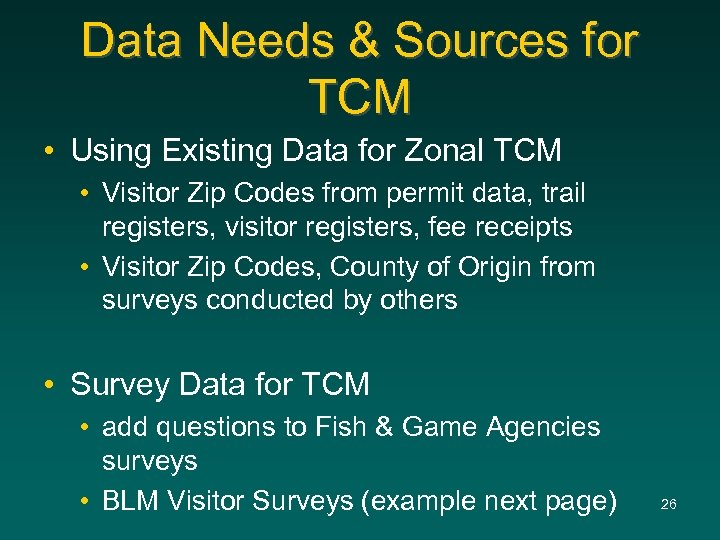 Data Needs & Sources for TCM

• Using Existing Data for Zonal TCM
• Visitor Zip Codes from permit data, trail registers, visitor registers, fee receipts
• Visitor Zip Codes, County of Origin from surveys conducted by others

• Survey Data for TCM
• add questions to Fish & Game Agencies surveys
• BLM Visitor Surveys (example next page)

26